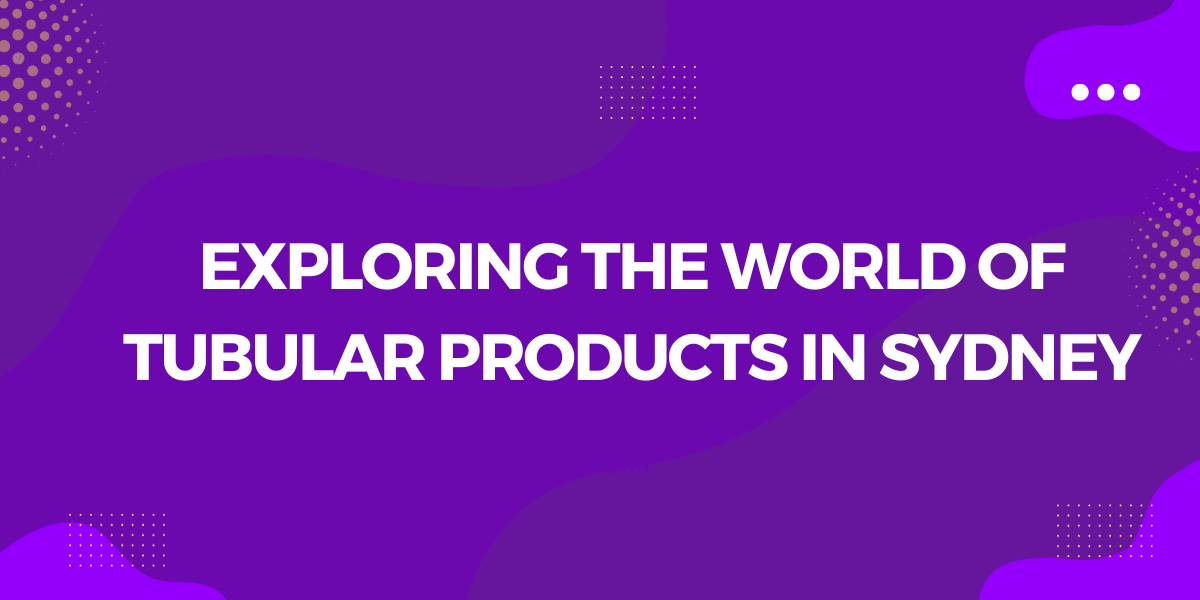 EXPLORING THE WORLD OF TUBULAR PRODUCTS IN SYDNEY